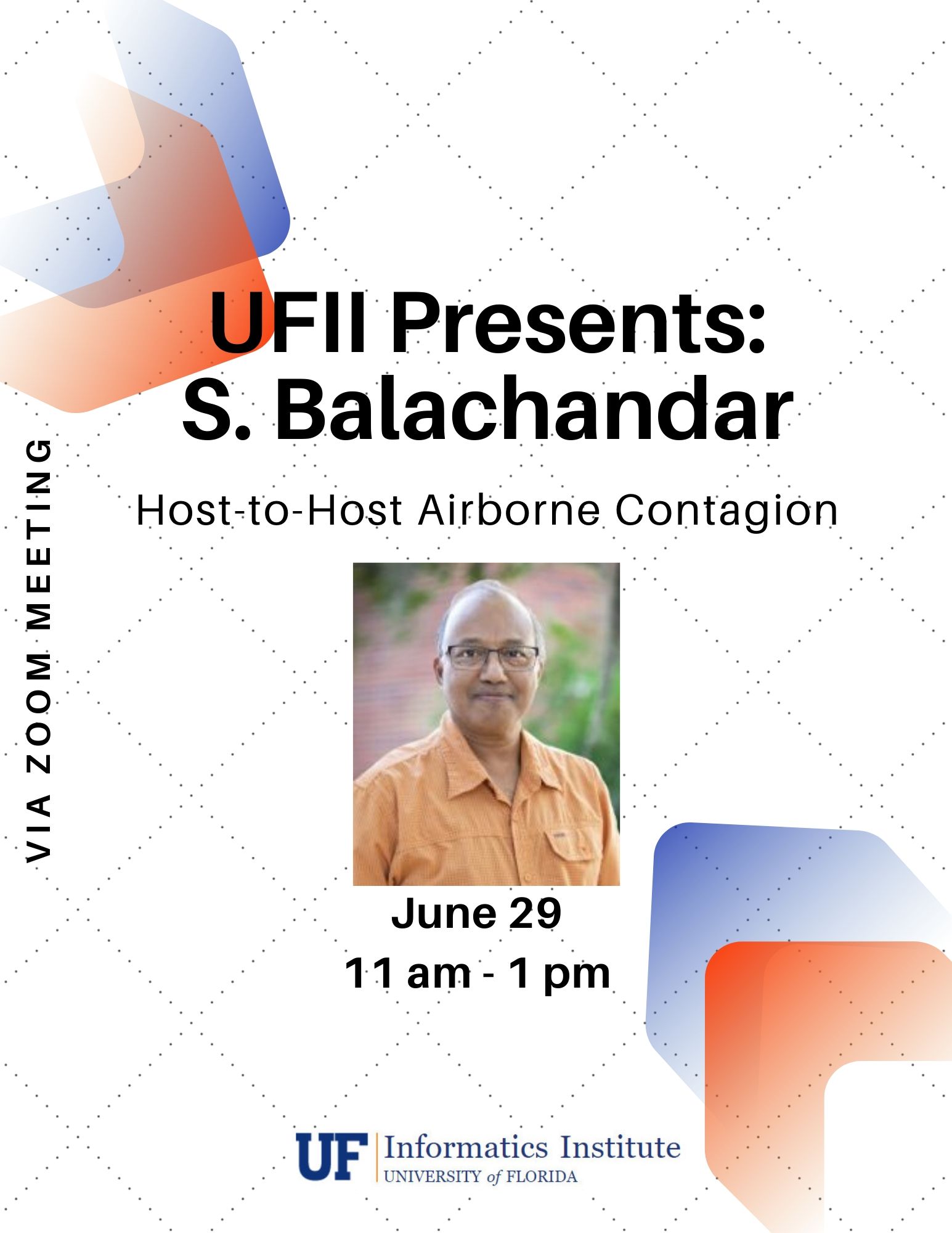 VIA ZOOM MEETING

UFII Presents: S. Balachandar

Host-to-Host Airborne Contagion

June 29
11 am - 1 pm

UF Informatics Institute
UNIVERSITY of FLORIDA